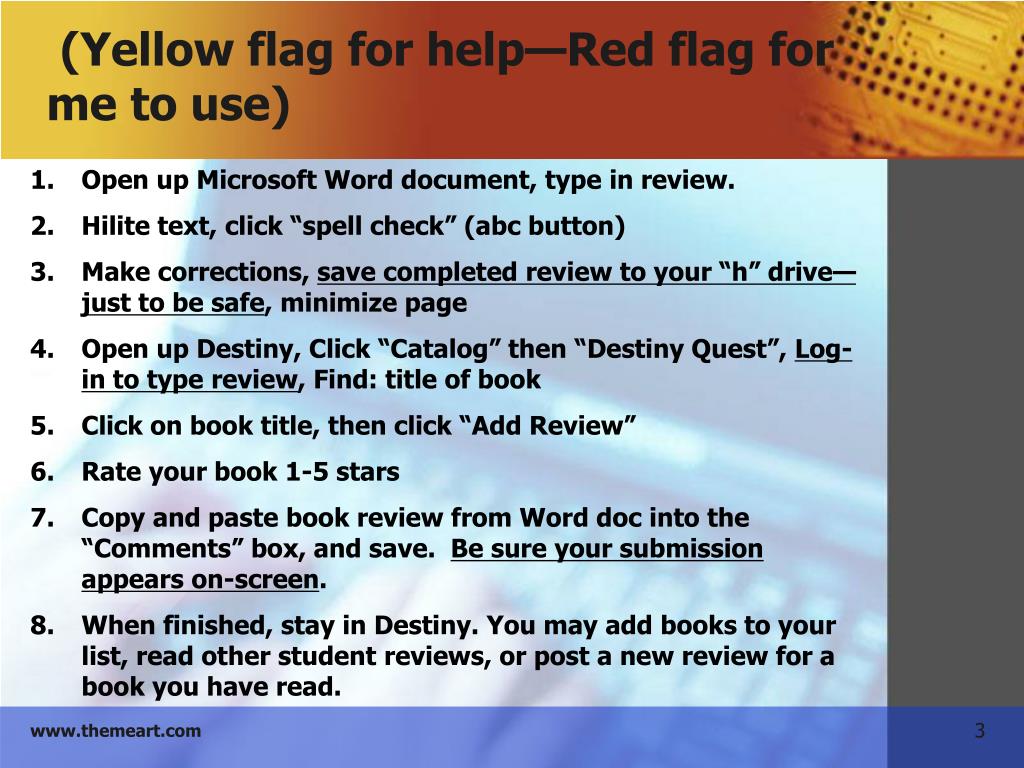 (Yellow flag for help—Red flag for me to use)

1. Open up Microsoft Word document, type in review.
2. Hilite text, click “spell check” (abc button)
3. Make corrections, save completed review to your “h” drive—just to be safe, minimize page
4. Open up Destiny, Click “Catalog” then “Destiny Quest”, Log-in to type review, Find: title of book
5. Click on book title, then click “Add Review”
6. Rate your book 1-5 stars
7. Copy and paste book review from Word doc into the “Comments” box, and save. Be sure your submission appears on-screen.
8. When finished, stay in Destiny. You may add books to your list, read other student reviews, or post a new review for a book you have read.

www.themeart.com

3